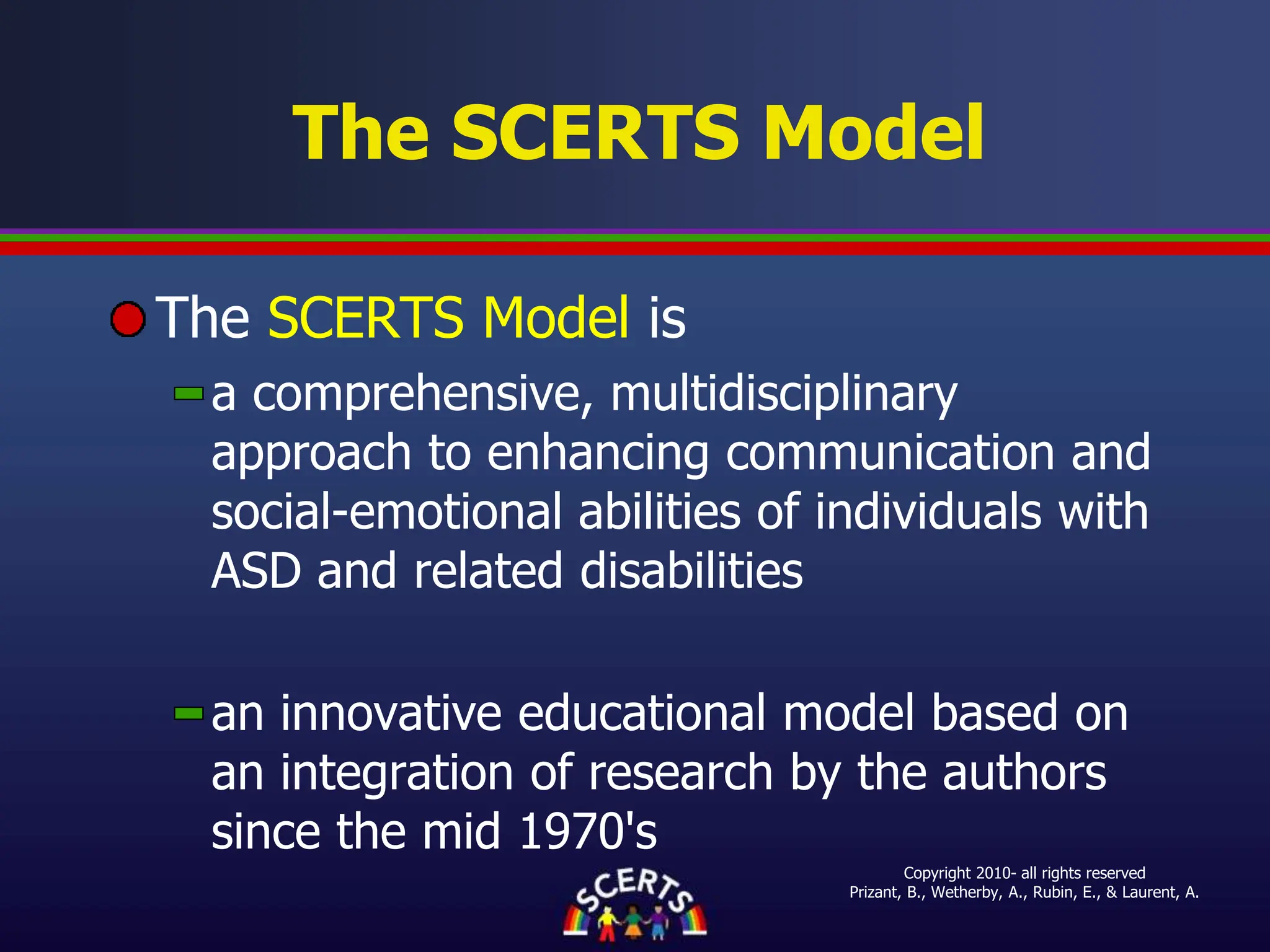 The SCERTS Model

The SCERTS Model is

a comprehensive, multidisciplinary approach to enhancing communication and social-emotional abilities of individuals with ASD and related disabilities

an innovative educational model based on an integration of research by the authors since the mid 1970's

SCERTS

Copyright 2010- all rights reserved
Prizant, B., Wetherby, A., Rubin, E., & Laurent, A.